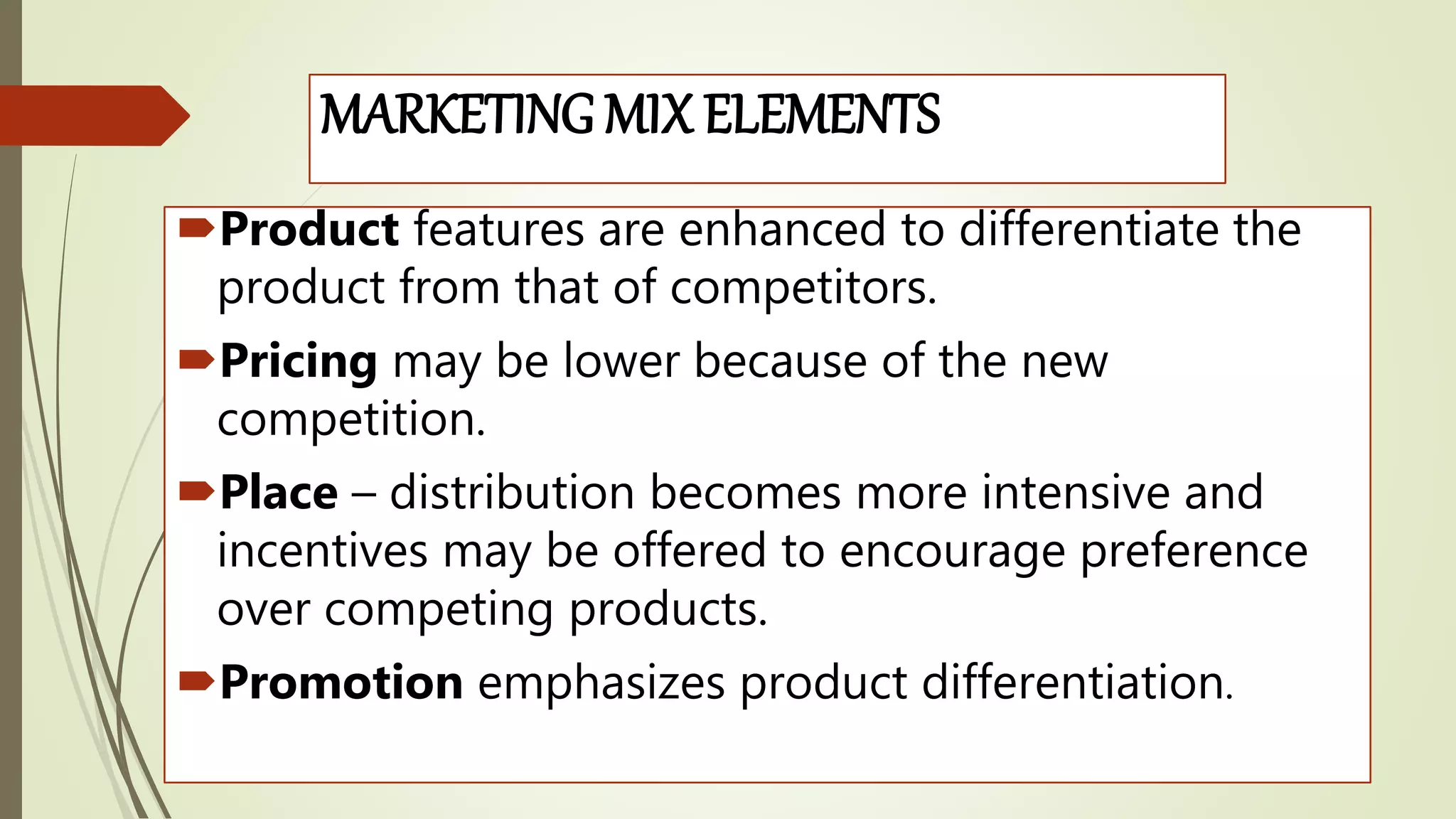 MARKETING MIX ELEMENTS

Product features are enhanced to differentiate the product from that of competitors.

Pricing may be lower because of the new competition.

Place – distribution becomes more intensive and incentives may be offered to encourage preference over competing products.

Promotion emphasizes product differentiation.